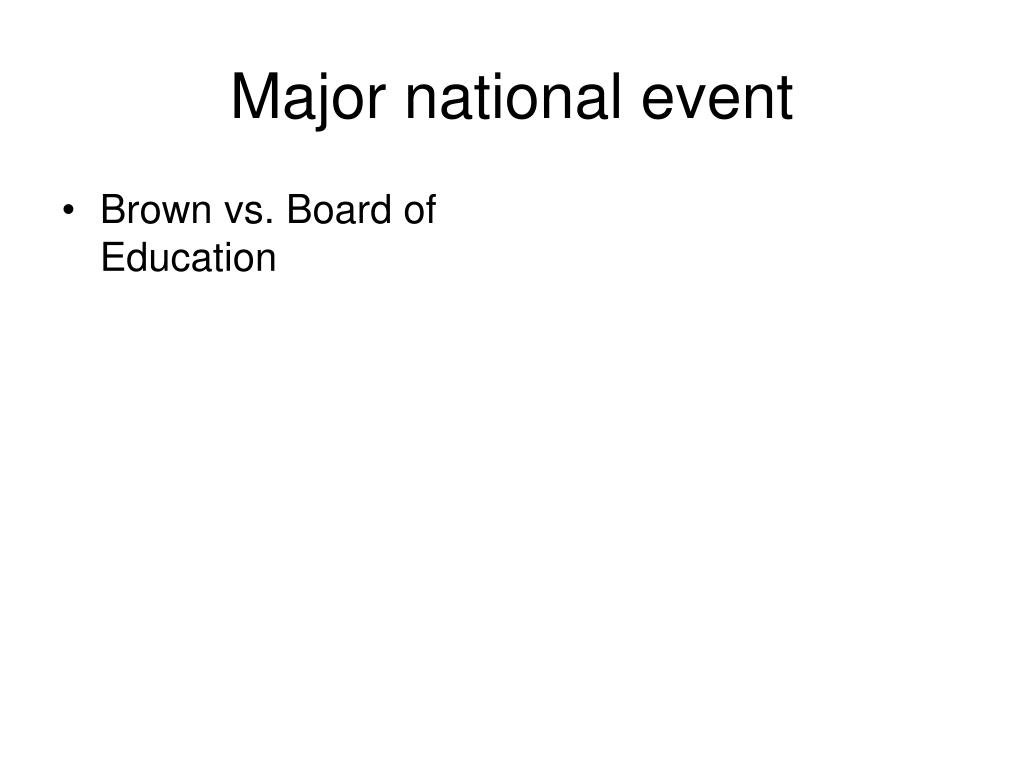 Major national event

• Brown vs. Board of Education